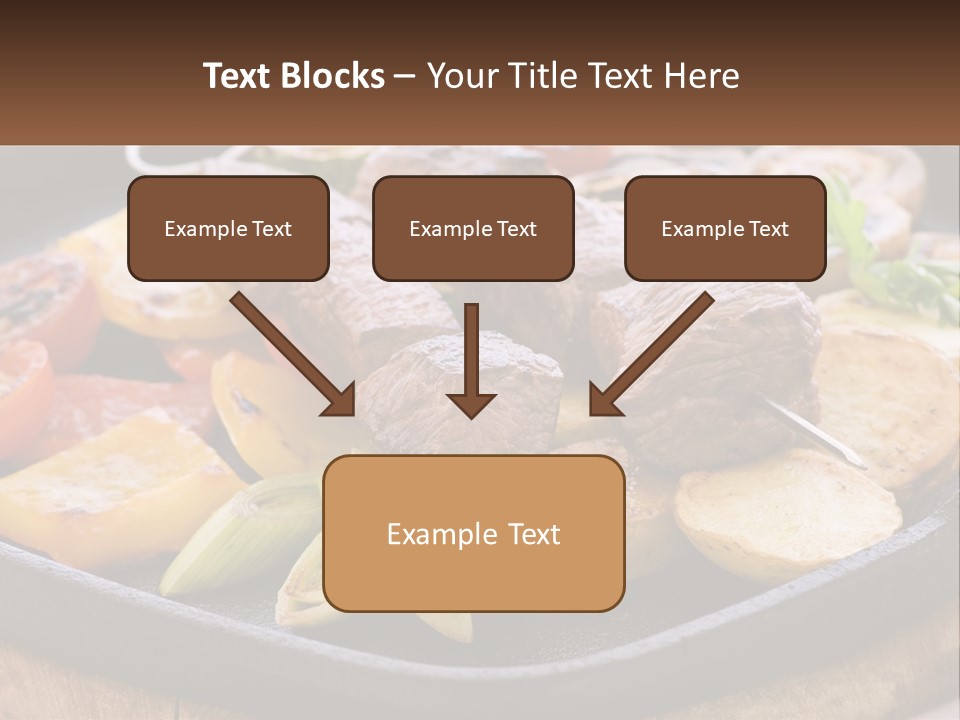 Text Blocks – Your Title Text Here

Example Text

Example Text

Example Text

Example Text